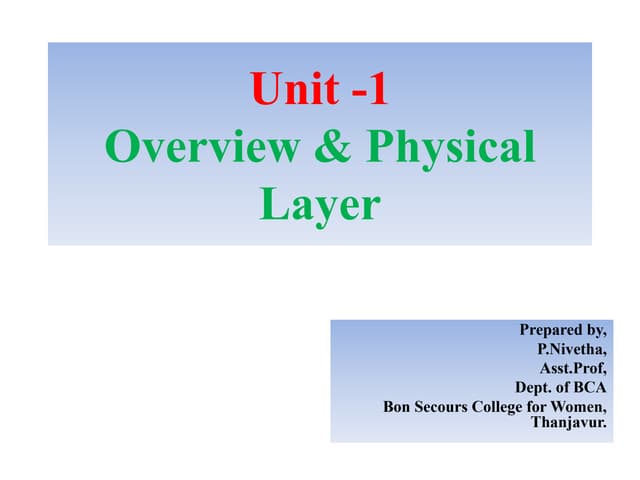 Unit -1
Overview & Physical Layer

Prepared by,
P.Nivetha,
Asst.Prof,
Dept. of BCA
Bon Secours College for Women,
Thanjavur.